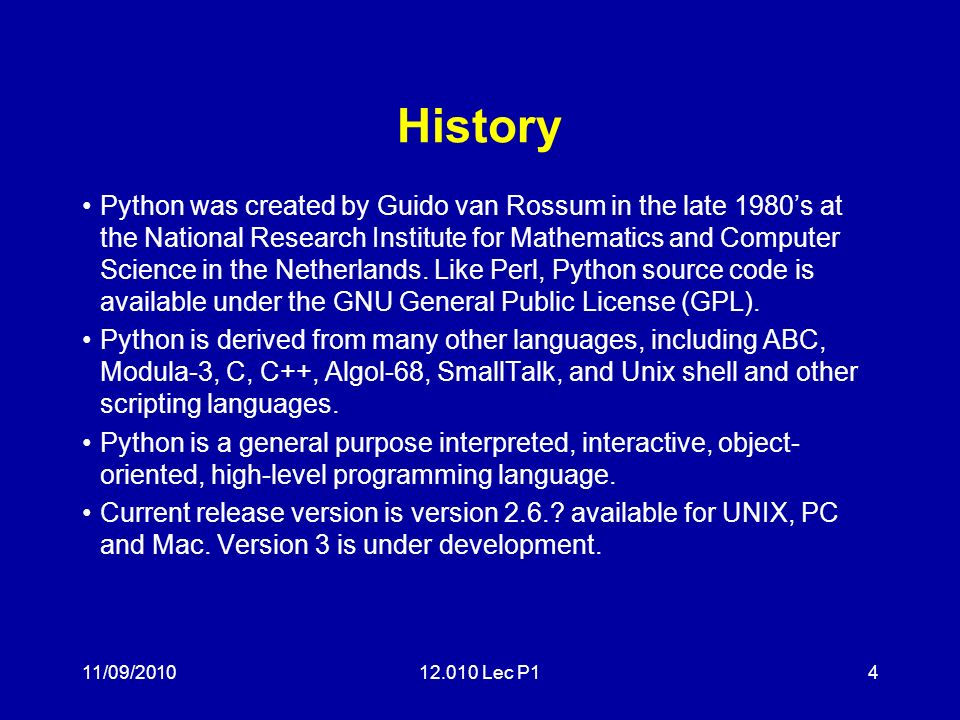 History

• Python was created by Guido van Rossum in the late 1980's at the National Research Institute for Mathematics and Computer Science in the Netherlands. Like Perl, Python source code is available under the GNU General Public License (GPL).

• Python is derived from many other languages, including ABC, Modula-3, C, C++, Algol-68, SmallTalk, and Unix shell and other scripting languages.

• Python is a general purpose interpreted, interactive, object-oriented, high-level programming language.

• Current release version is version 2.6.? available for UNIX, PC and Mac. Version 3 is under development.

11/09/2010

12.010 Lec P1

4